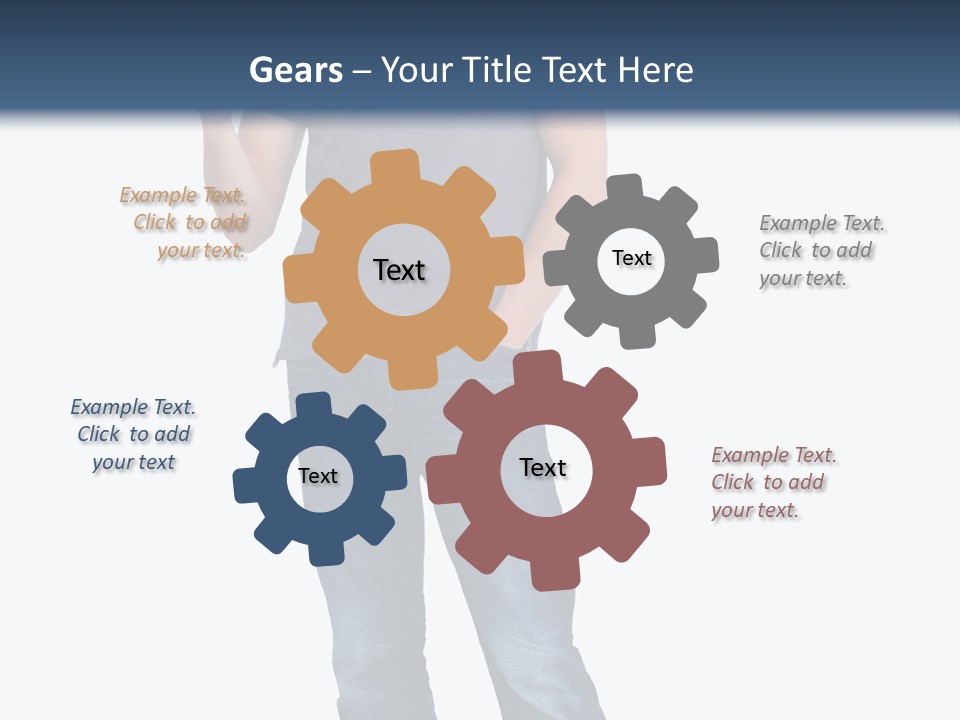 Gears – Your Title Text Here

Example Text. Click to add your text.

Text

Text

Example Text. Click to add your text.

Example Text. Click to add your text

Text

Text

Example Text. Click to add your text.